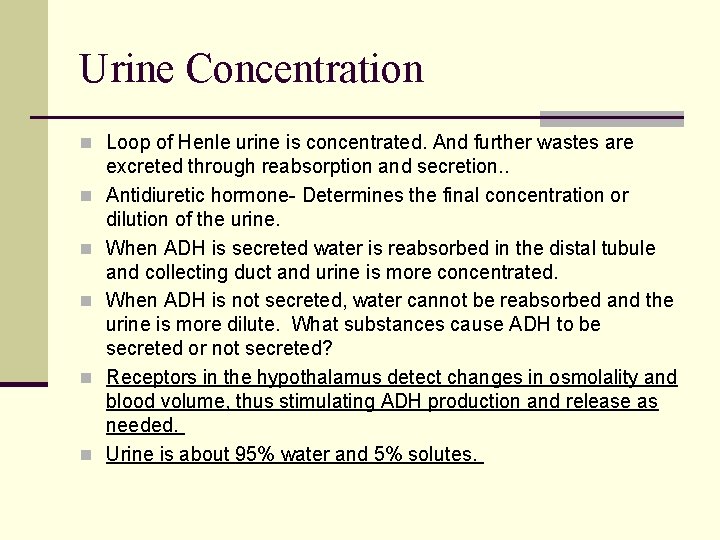 Urine Concentration

Loop of Henle urine is concentrated. And further wastes are excreted through reabsorption and secretion..

Antidiuretic hormone- Determines the final concentration or dilution of the urine.

When ADH is secreted water is reabsorbed in the distal tubule and collecting duct and urine is more concentrated.

When ADH is not secreted, water cannot be reabsorbed and the urine is more dilute. What substances cause ADH to be secreted or not secreted?

Receptors in the hypothalamus detect changes in osmolality and blood volume, thus stimulating ADH production and release as needed.

Urine is about 95% water and 5% solutes.